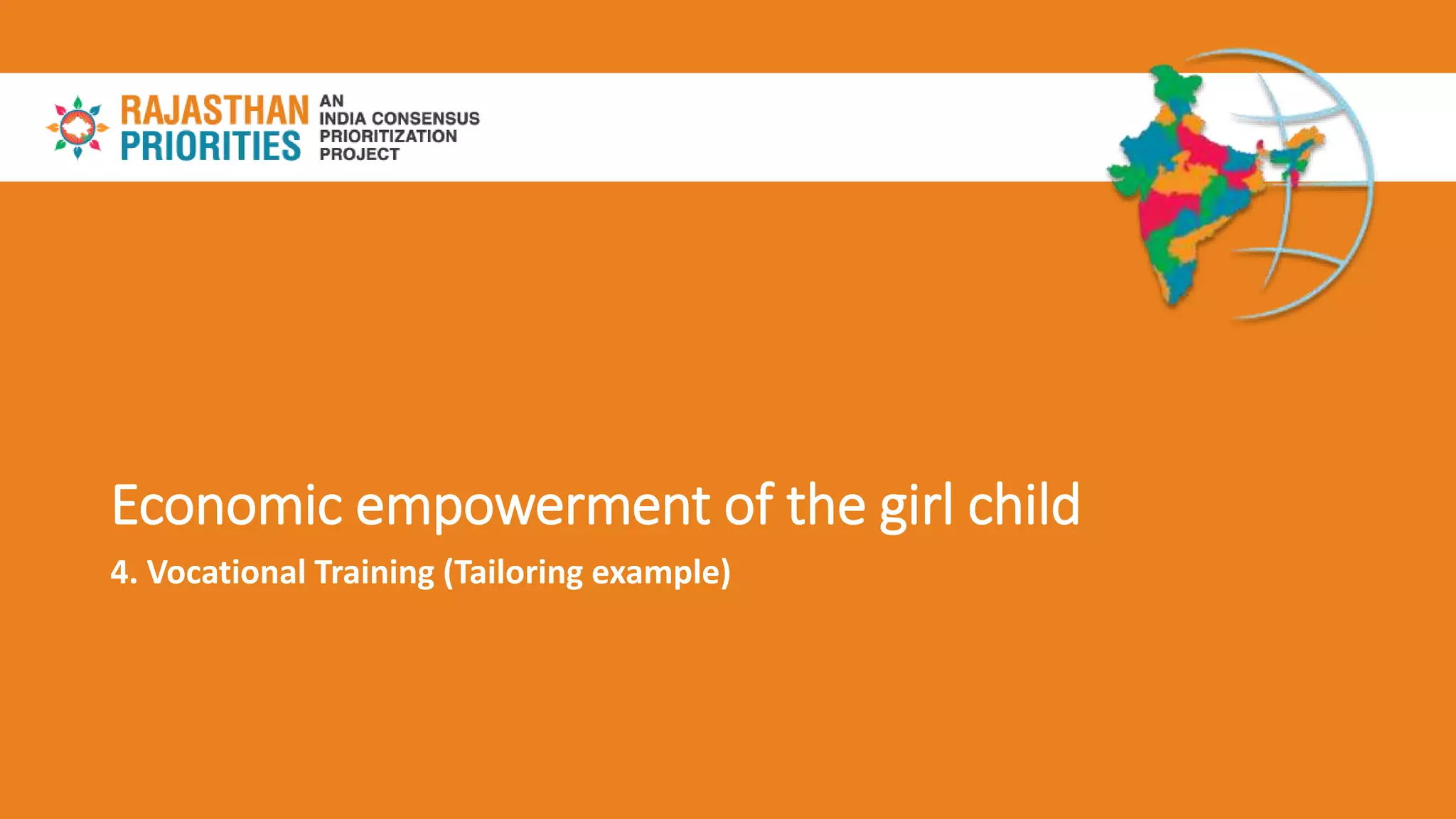 RAJASTHAN PRIORITIES

AN INDIA CONSENSUS PRIORITIZATION PROJECT

Economic empowerment of the girl child

4. Vocational Training (Tailoring example)